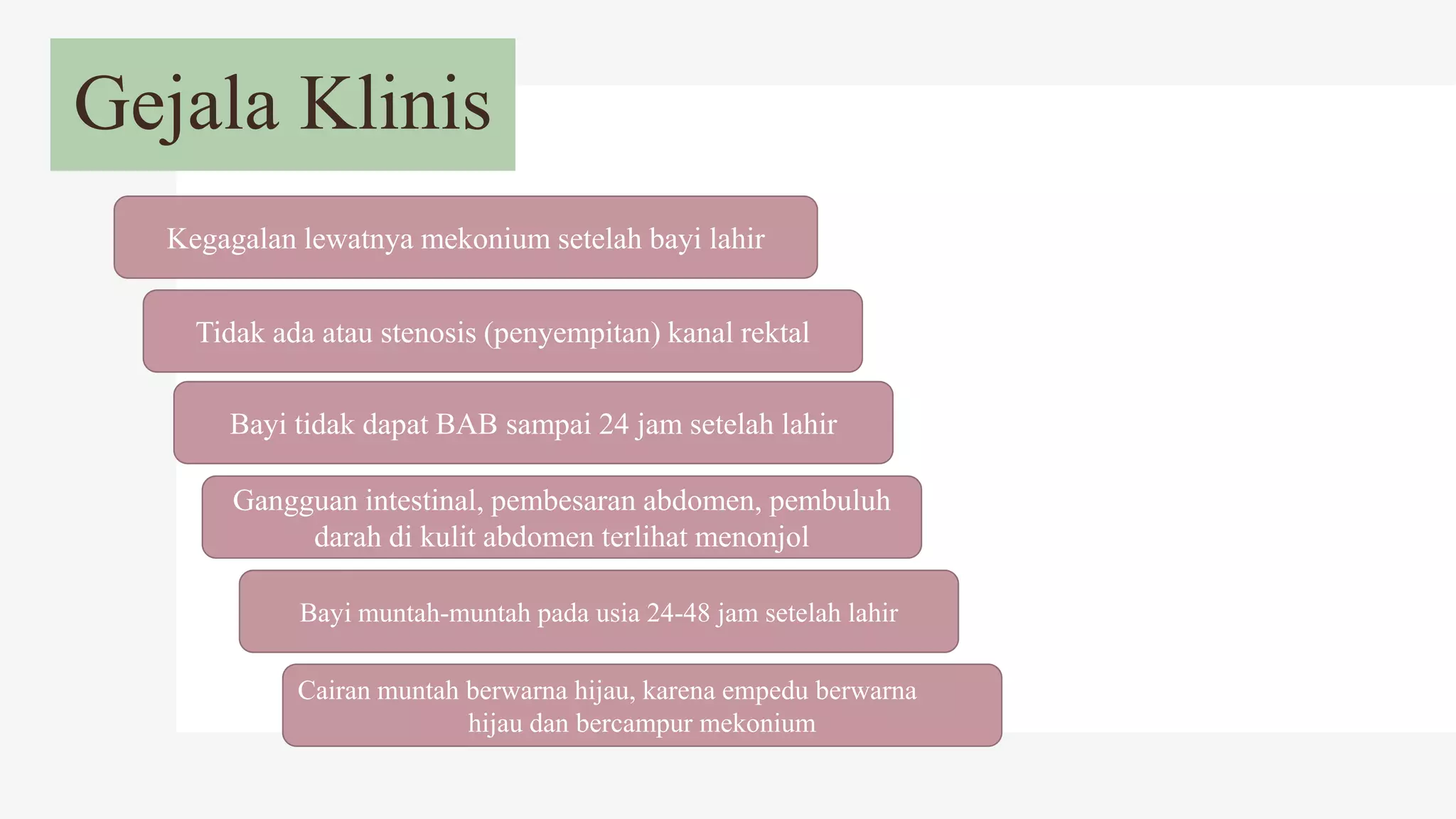 Gejala Klinis

Kegagalan lewatnya mekonium setelah bayi lahir

Tidak ada atau stenosis (penyempitan) kanal rektal

Bayi tidak dapat BAB sampai 24 jam setelah lahir

Gangguan intestinal, pembesaran abdomen, pembuluh darah di kulit abdomen terlihat menonjol

Bayi muntah-muntah pada usia 24-48 jam setelah lahir

Cairan muntah berwarna hijau, karena empedu berwarna hijau dan bercampur mekonium